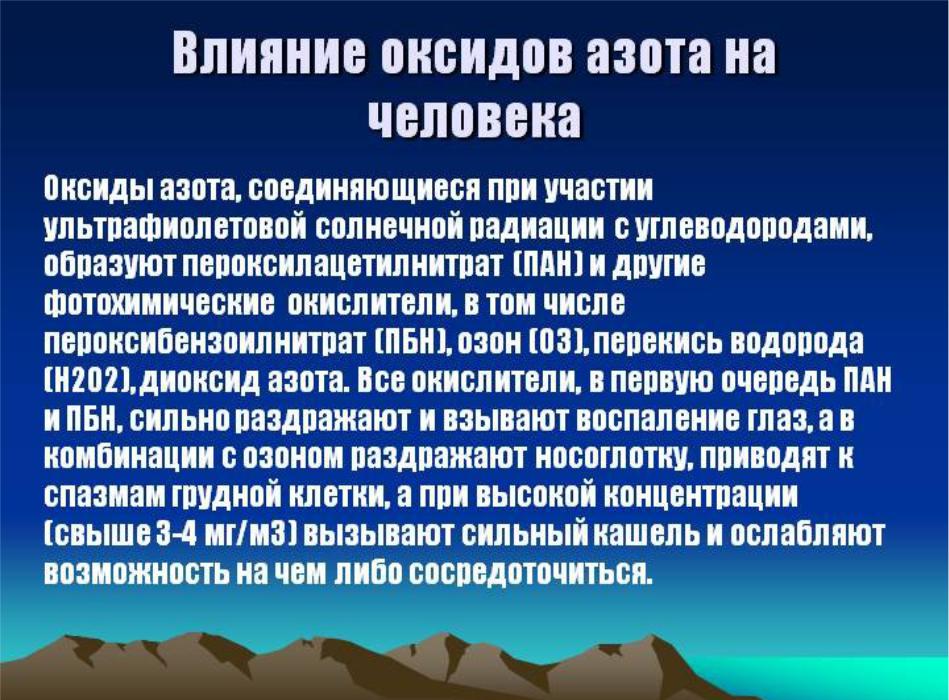 Влияние оксидов азота на человека

Оксиды азота, соединяющиеся при участии ультрафиолетовой солнечной радиации с углеводородами, образуют пероксилацетилнитрат (ПАН) и другие фотохимические окислители, в том числе пероксибензоилнитрат (ПБН), озон (О3), перекись водорода (Н2О2), диоксид азота. Все окислители, в первую очередь ПАН и ПБН, сильно раздражают и взывают воспаление глаз, а в комбинации с озоном раздражают носоглотку, приводят к спазмам грудной клетки, а при высокой концентрации (свыше 3-4 мг/м3) вызывают сильный кашель и ослабляют возможность на чем либо сосредоточиться.